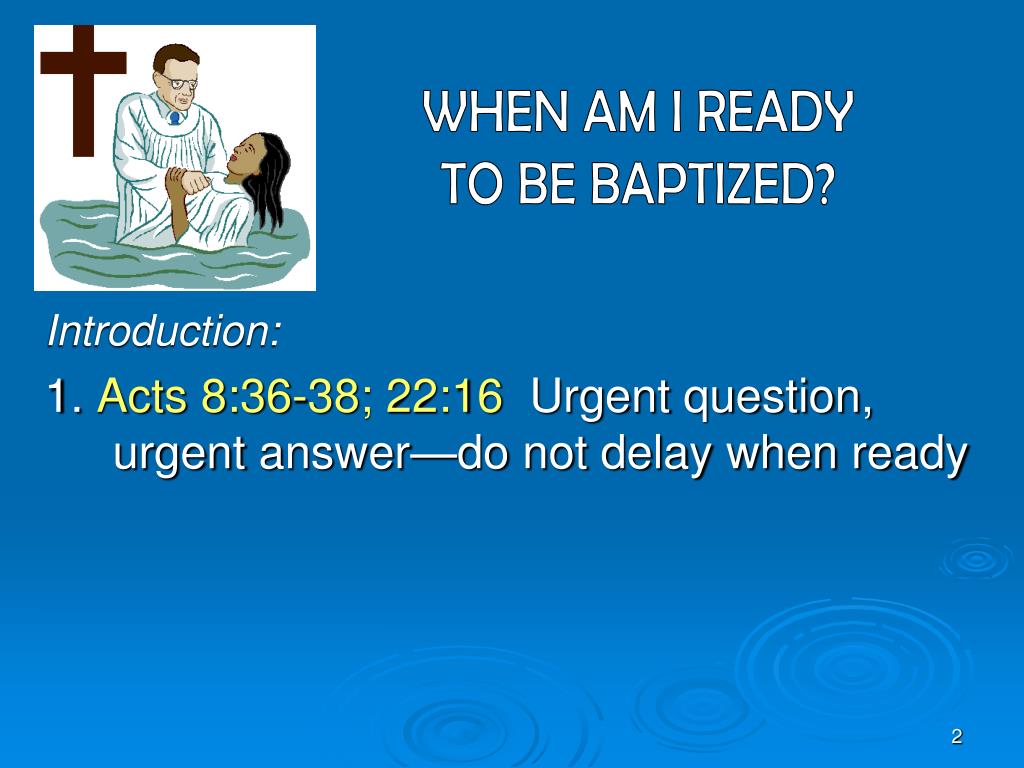 WHEN AM I READY
TO BE BAPTIZED?

Introduction:

1. Acts 8:36-38; 22:16 Urgent question, urgent answer—do not delay when ready

2